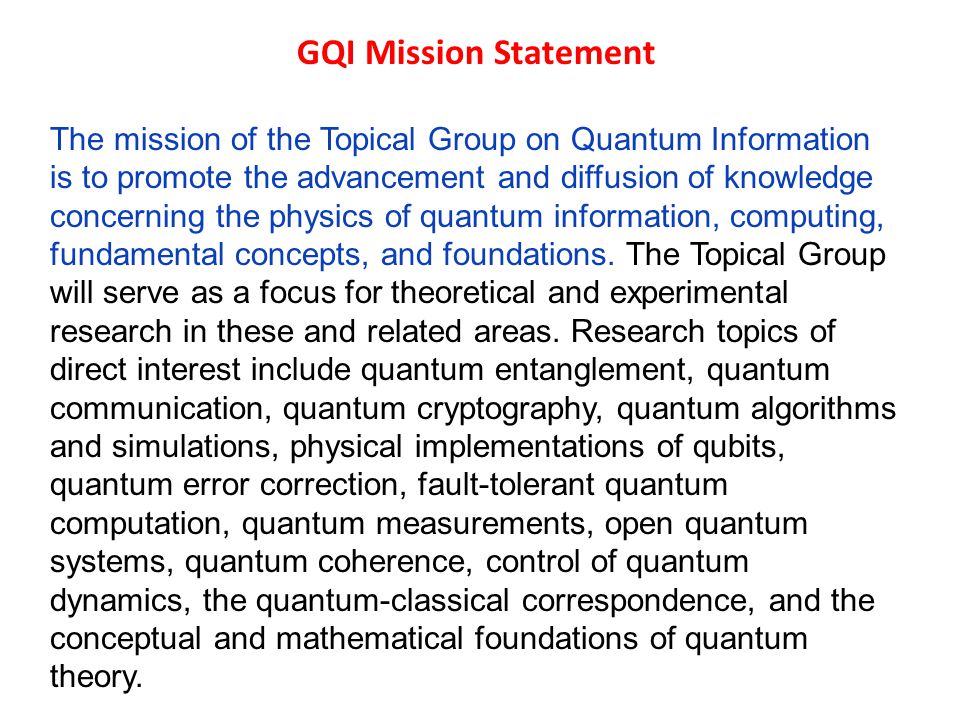 GQI Mission Statement

The mission of the Topical Group on Quantum Information is to promote the advancement and diffusion of knowledge concerning the physics of quantum information, computing, fundamental concepts, and foundations. The Topical Group will serve as a focus for theoretical and experimental research in these and related areas. Research topics of direct interest include quantum entanglement, quantum communication, quantum cryptography, quantum algorithms and simulations, physical implementations of qubits, quantum error correction, fault-tolerant quantum computation, quantum measurements, open quantum systems, quantum coherence, control of quantum dynamics, the quantum-classical correspondence, and the conceptual and mathematical foundations of quantum theory.